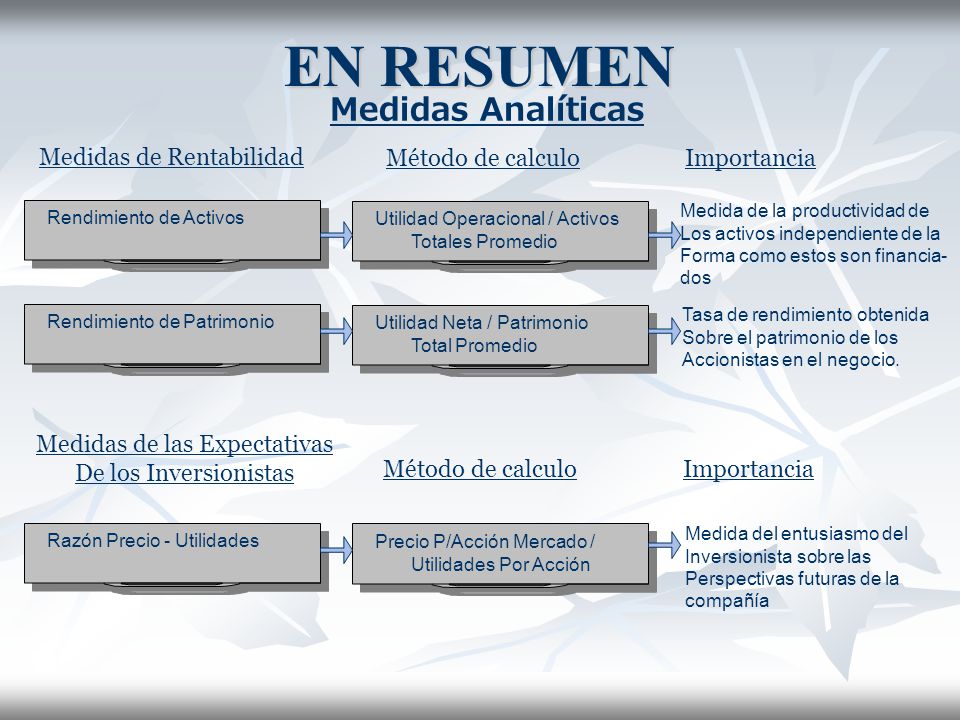 EN RESUMEN
Medidas Analíticas

Medidas de Rentabilidad

Método de calculo

Importancia

Rendimiento de Activos

Utilidad Operacional / Activos Totales Promedio

Medida de la productividad de Los activos independiente de la Forma como estos son financiados

Rendimiento de Patrimonio

Utilidad Neta / Patrimonio Total Promedio

Tasa de rendimiento obtenida Sobre el patrimonio de los Accionistas en el negocio.

Medidas de las Expectativas De los Inversionistas

Método de calculo

Importancia

Razón Precio - Utilidades

Precio P/Acción Mercado / Utilidades Por Acción

Medida del entusiasmo del Inversionista sobre las Perspectivas futuras de la compañía